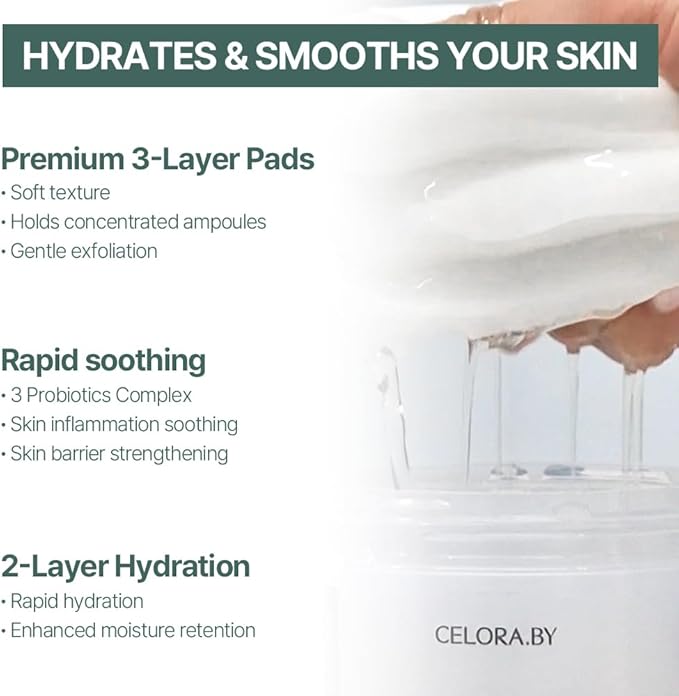 HYDRATES & SMOOTHS YOUR SKIN

Premium 3-Layer Pads
· Soft texture
· Holds concentrated ampoules
· Gentle exfoliation

Rapid soothing
· 3 Probiotics Complex
· Skin inflammation soothing
· Skin barrier strengthening

2-Layer Hydration
· Rapid hydration
· Enhanced moisture retention

CELORA.BY